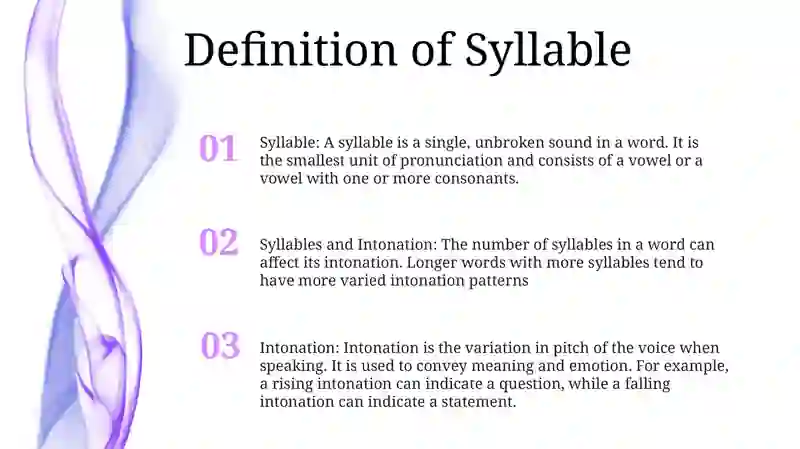 Definition of Syllable

01

Syllable: A syllable is a single, unbroken sound in a word. It is the smallest unit of pronunciation and consists of a vowel or a vowel with one or more consonants.

02

Syllables and Intonation: The number of syllables in a word can affect its intonation. Longer words with more syllables tend to have more varied intonation patterns

03

Intonation: Intonation is the variation in pitch of the voice when speaking. It is used to convey meaning and emotion. For example, a rising intonation can indicate a question, while a falling intonation can indicate a statement.